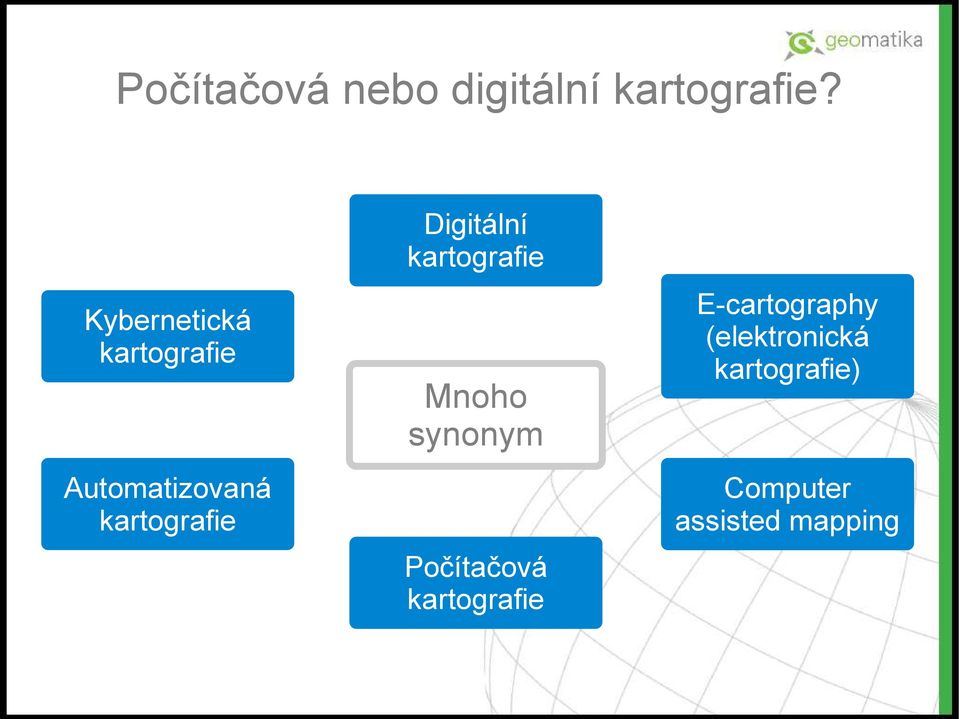 geomatika

Počítačová nebo digitální kartografie?

Digitální kartografie

Kybernetická kartografie

E-cartography (elektronická kartografie)

Mnoho synonym

Automatizovaná kartografie

Computer assisted mapping

Počítačová kartografie